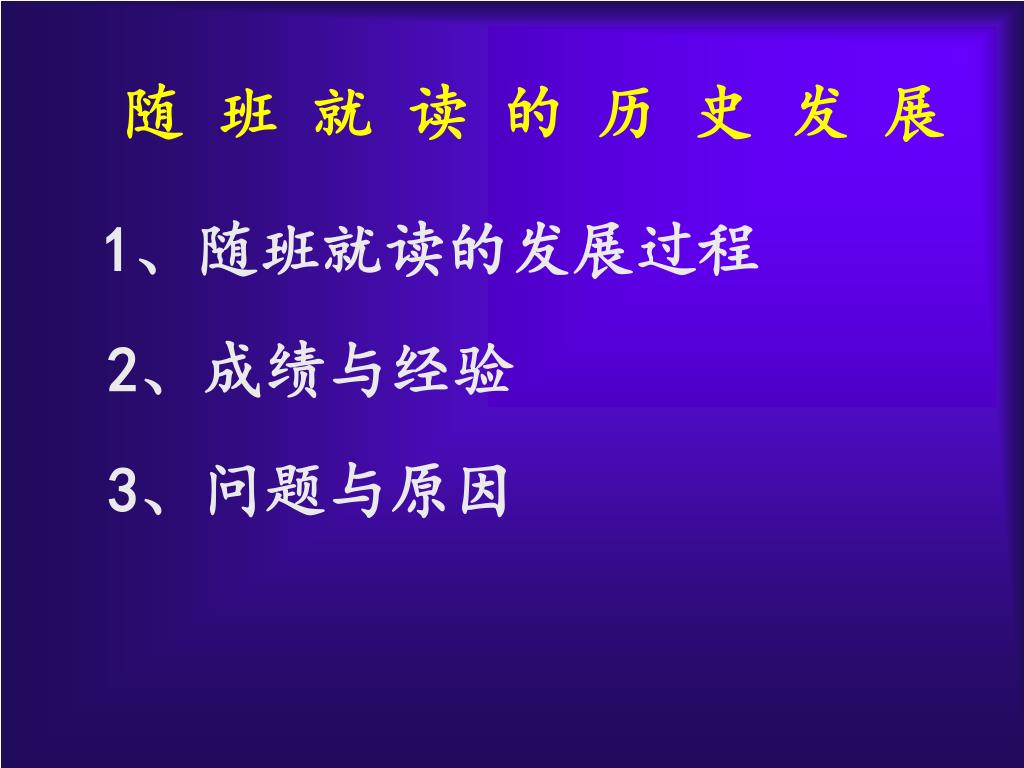 随 班 就 读 的 历 史 发 展

1、随班就读的发展过程

2、成绩与经验

3、问题与原因